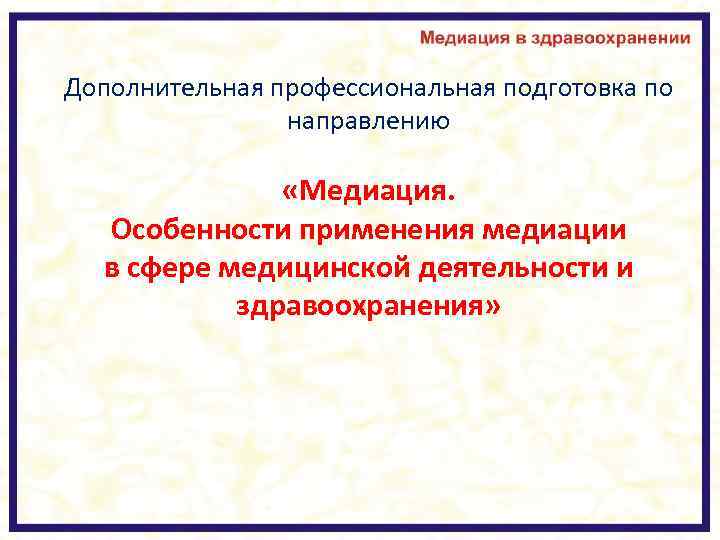 Медиация в здравоохранении

Дополнительная профессиональная подготовка по направлению

«Медиация.
Особенности применения медиации в сфере медицинской деятельности и здравоохранения»